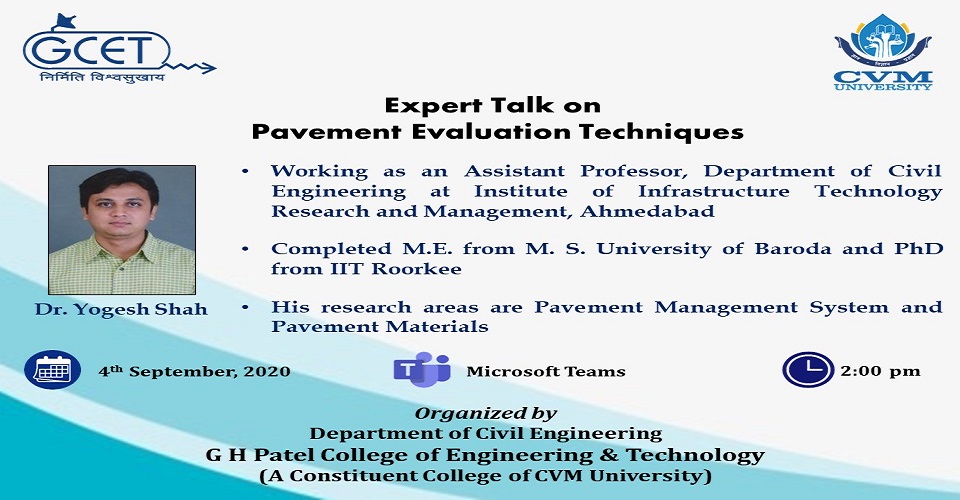 GCET
निर्मिति विश्वसुखाय

CVM UNIVERSITY

Expert Talk on
Pavement Evaluation Techniques

Dr. Yogesh Shah

• Working as an Assistant Professor, Department of Civil Engineering at Institute of Infrastructure Technology Research and Management, Ahmedabad

• Completed M.E. from M. S. University of Baroda and PhD from IIT Roorkee

• His research areas are Pavement Management System and Pavement Materials

4th September, 2020

Microsoft Teams

2:00 pm

Organized by
Department of Civil Engineering
G H Patel College of Engineering & Technology
(A Constituent College of CVM University)